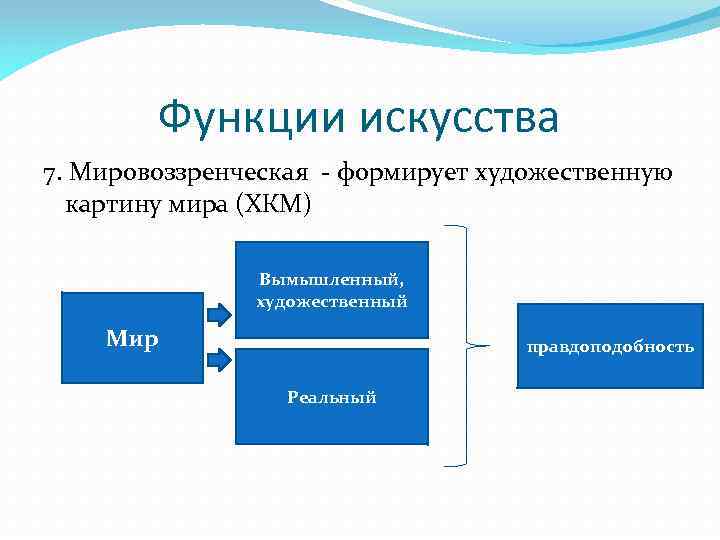 Функции искусства

7. Мировоззренческая - формирует художественную картину мира (ХКМ)

Мир

Вымышленный, художественный

Реальный

правдоподобность